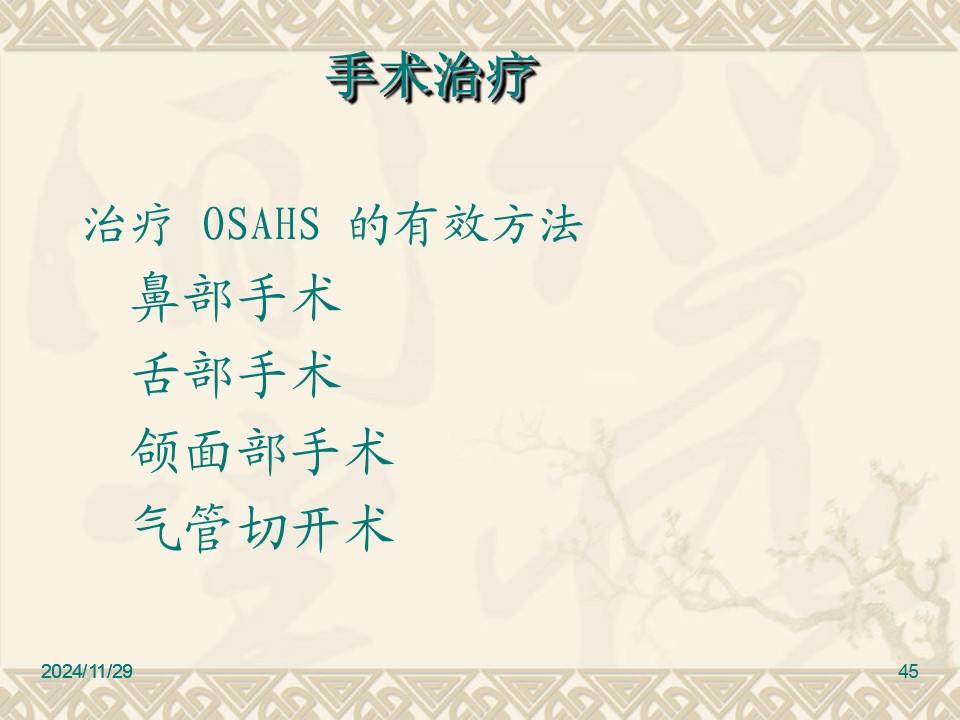 手术治疗

治疗 OSAHS 的有效方法

鼻部手术

舌部手术

颌面部手术

气管切开术

2024/11/29

45